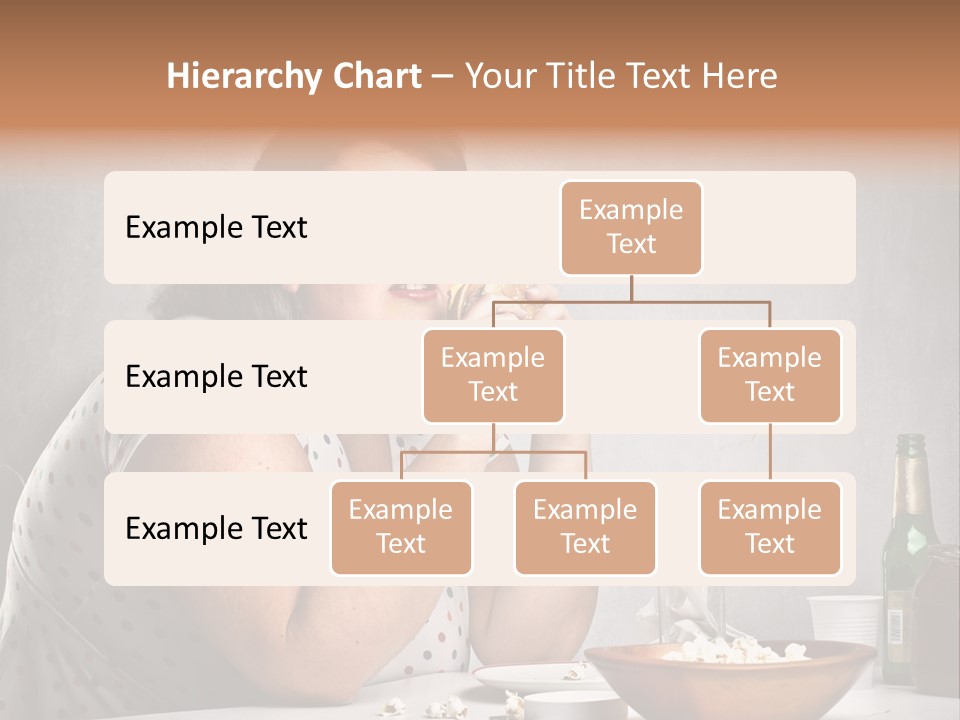 Hierarchy Chart – Your Title Text Here

Example Text

Example Text

Example Text

Example Text

Example Text

Example Text

Example Text

Example Text

Example Text